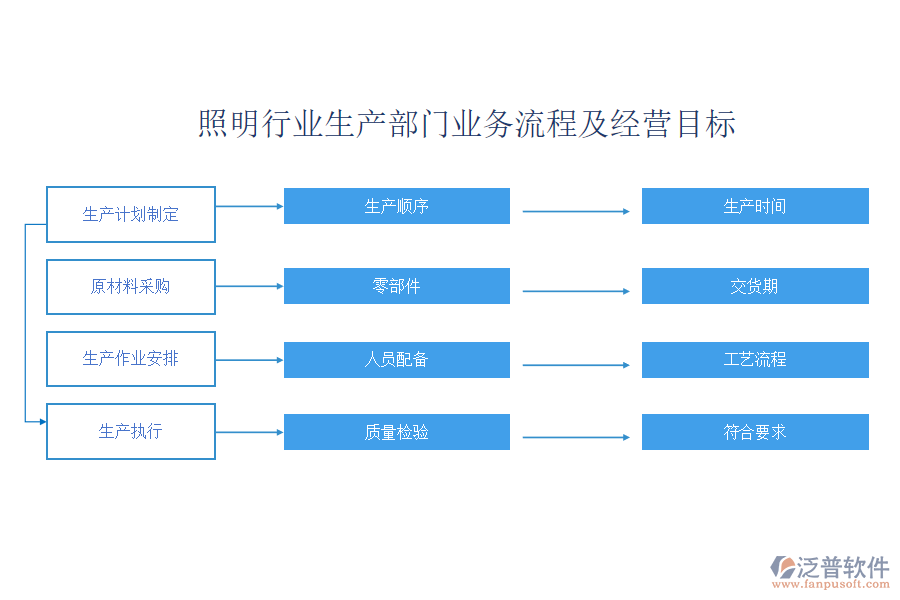 照明行业生产部门业务流程及经营目标

生产计划制定
生产顺序
生产时间

原材料采购
零部件
交货期

生产作业安排
人员配备
工艺流程

生产执行
质量检验
符合要求

泛普软件
www.fanpusoft.com